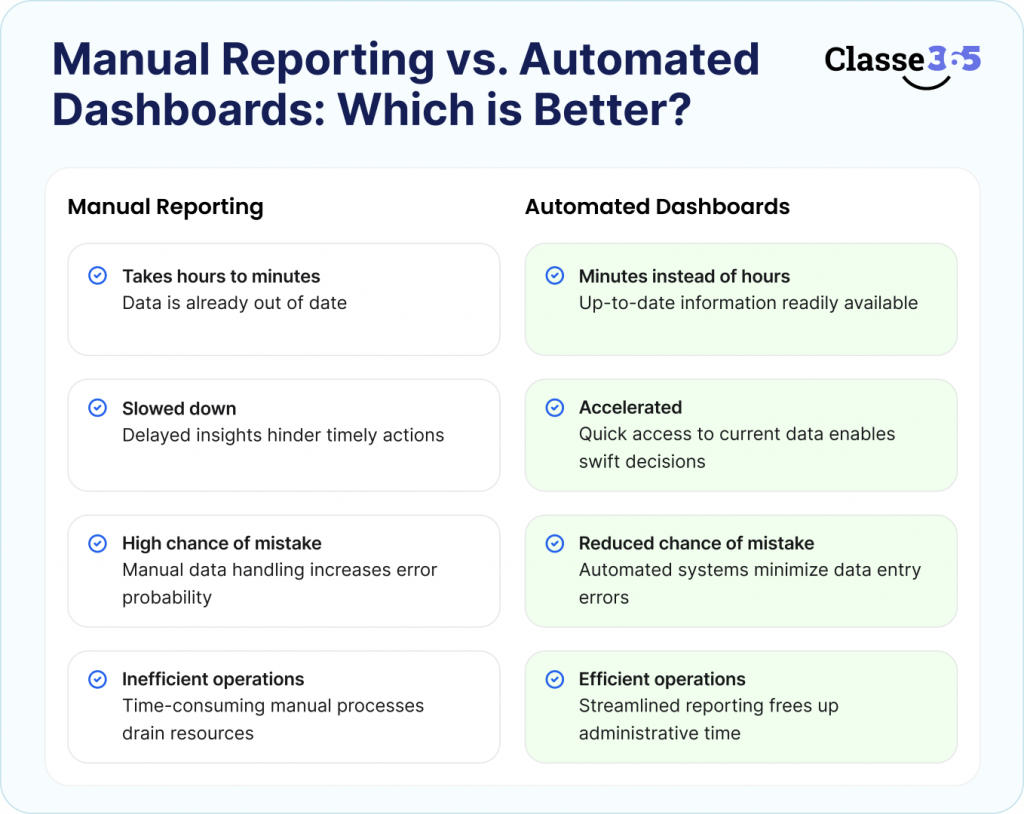 Manual Reporting vs. Automated Dashboards: Which is Better?

Classe365

Manual Reporting

Takes hours to minutes
Data is already out of date

Slowed down
Delayed insights hinder timely actions

High chance of mistake
Manual data handling increases error probability

Inefficient operations
Time-consuming manual processes drain resources

Automated Dashboards

Minutes instead of hours
Up-to-date information readily available

Accelerated
Quick access to current data enables swift decisions

Reduced chance of mistake
Automated systems minimize data entry errors

Efficient operations
Streamlined reporting frees up administrative time